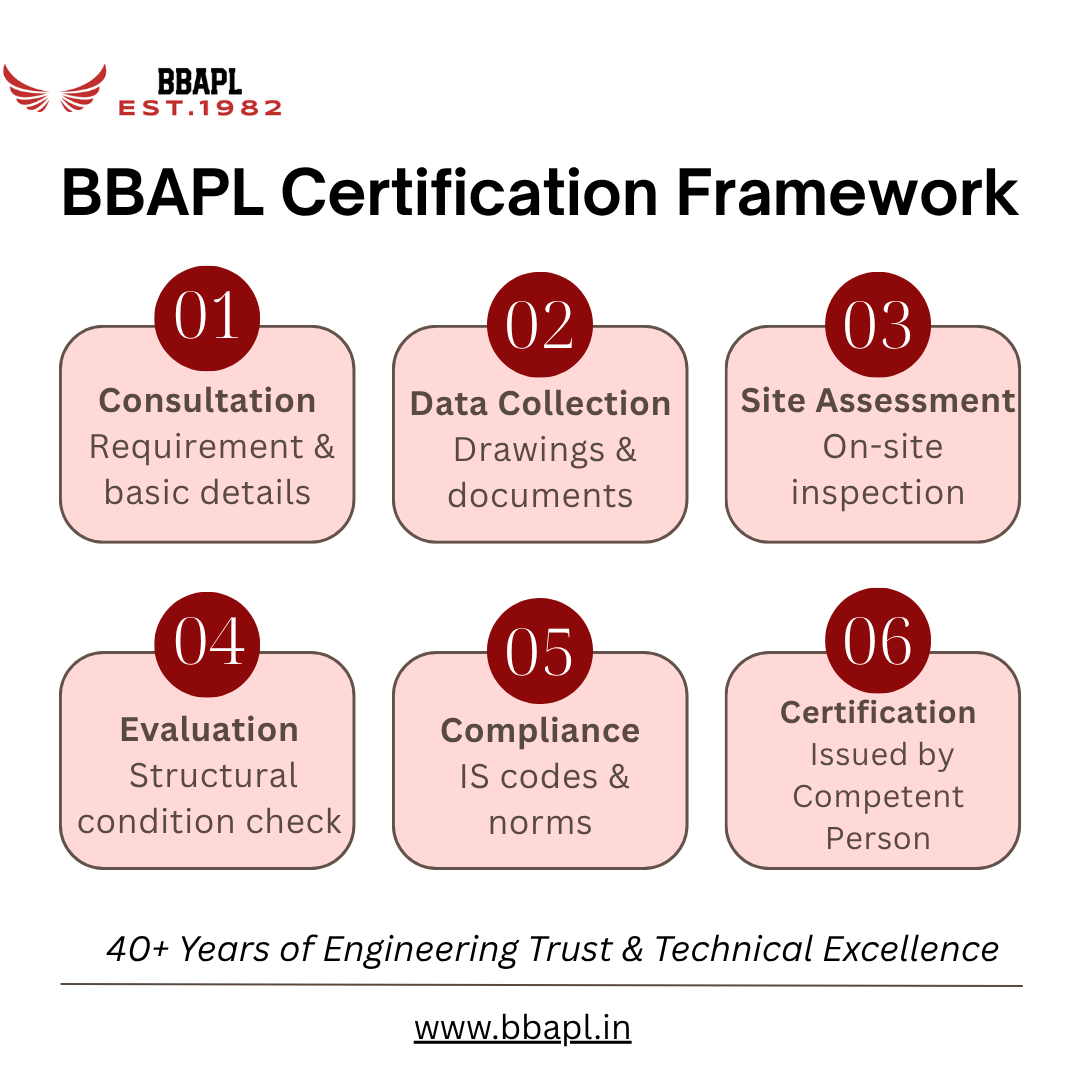 BBAPL
EST.1982

BBAPL Certification Framework

01
Consultation
Requirement & basic details

02
Data Collection
Drawings & documents

03
Site Assessment
On-site inspection

04
Evaluation
Structural condition check

05
Compliance
IS codes & norms

06
Certification
Issued by Competent Person

40+ Years of Engineering Trust & Technical Excellence

www.bbapl.in